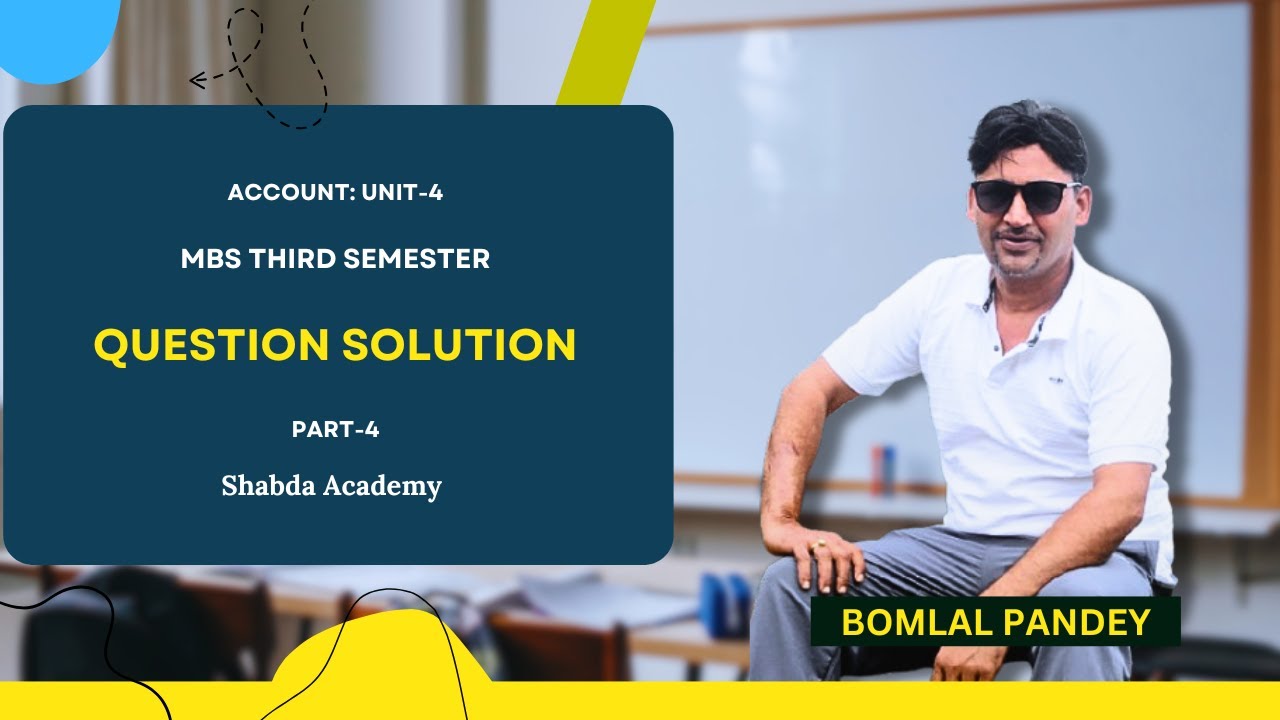 ACCOUNT: UNIT-4

MBS THIRD SEMESTER

QUESTION SOLUTION

PART-4

Shabda Academy

BOMLAL PANDEY